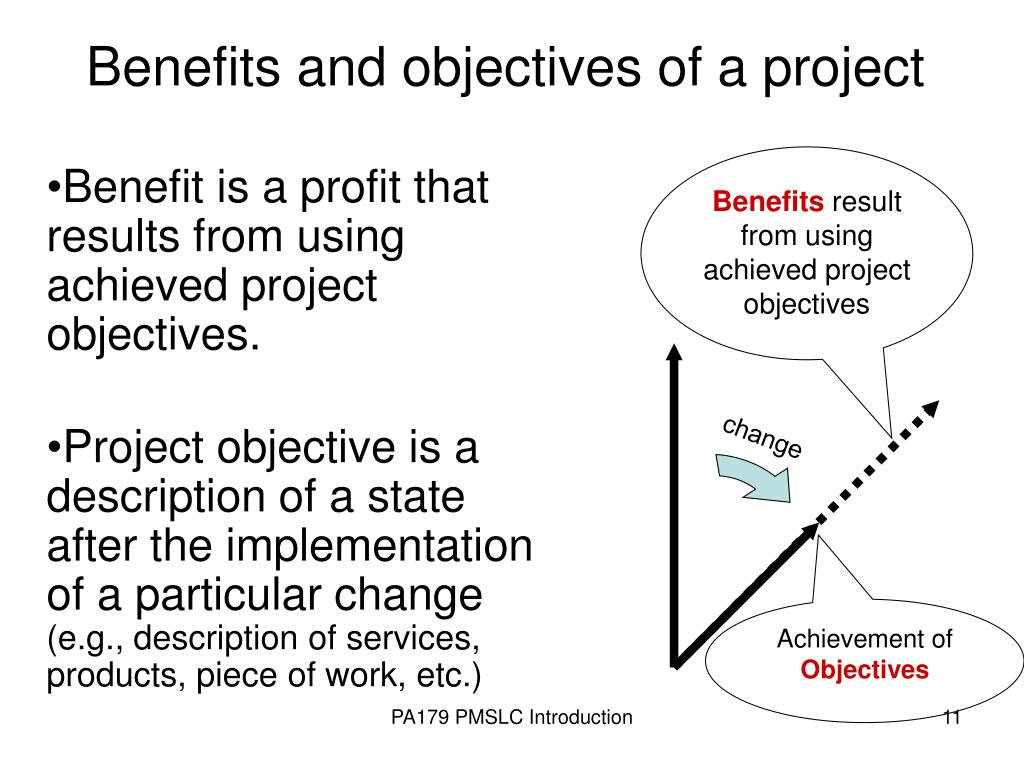 Benefits and objectives of a project

•Benefit is a profit that results from using achieved project objectives.

•Project objective is a description of a state after the implementation of a particular change (e.g., description of services, products, piece of work, etc.)

Benefits result from using achieved project objectives

change

Achievement of Objectives

PA179 PMSLC Introduction

11